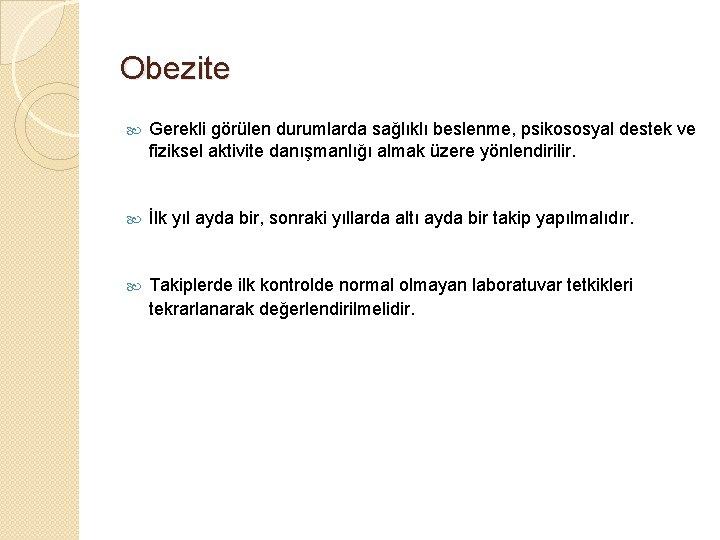 Obezite

Gerekli görülen durumlarda sağlıklı beslenme, psikososyal destek ve fiziksel aktivite danışmanlığı almak üzere yönlendirilir.

İlk yıl ayda bir, sonraki yıllarda altı ayda bir takip yapılmalıdır.

Takiplerde ilk kontrolde normal olmayan laboratuvar tetkikleri tekrarlanarak değerlendirilmelidir.